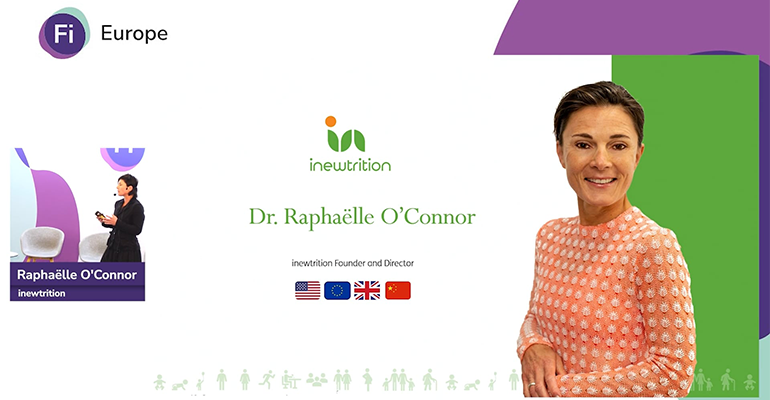 Fi Europe

Raphaëlle O'Connor
inewtrition

inewtrition

Dr. Raphaëlle O'Connor

inewtrition Founder and Director